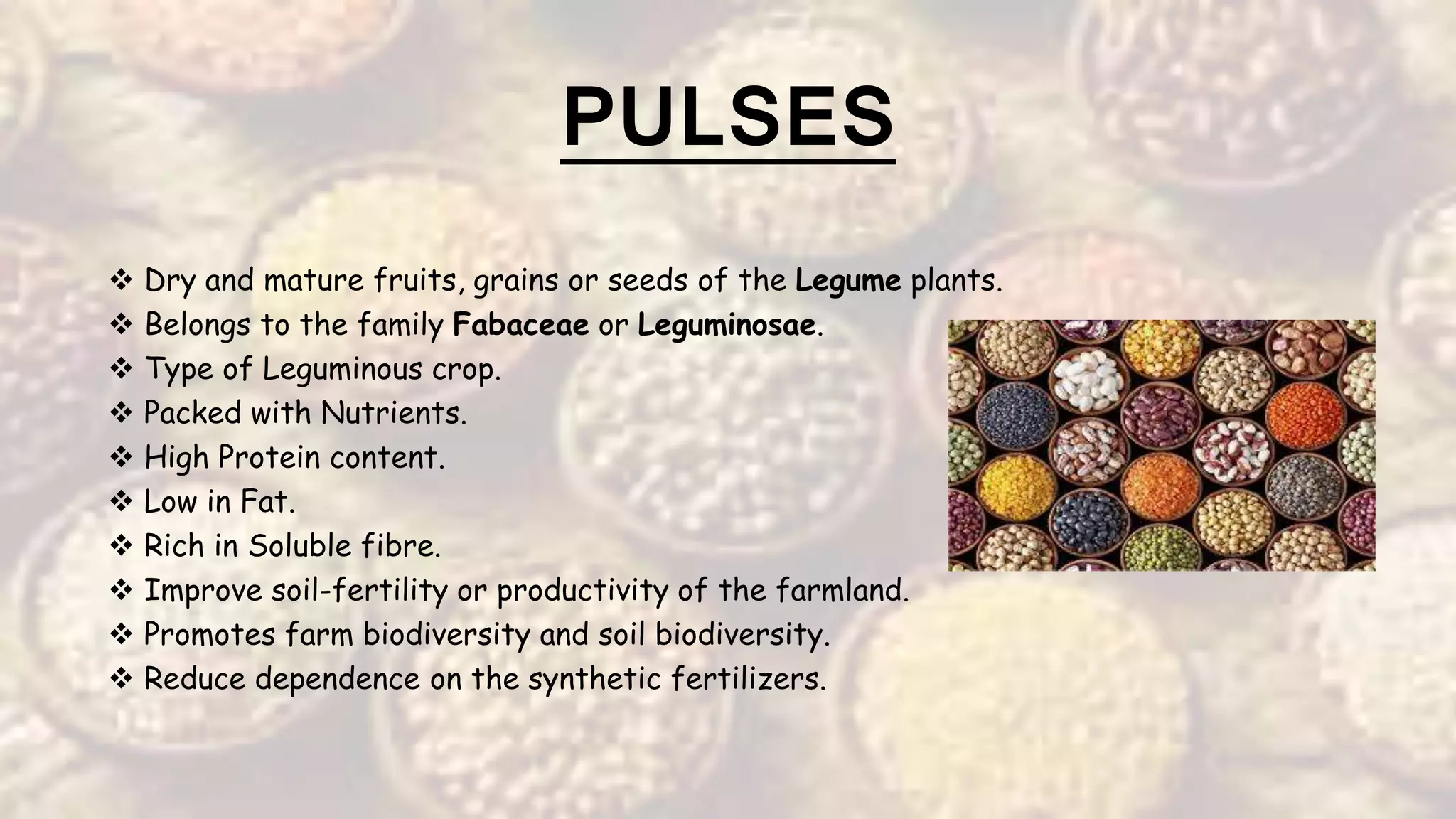 PULSES

❖ Dry and mature fruits, grains or seeds of the Legume plants.
❖ Belongs to the family Fabaceae or Leguminosae.
❖ Type of Leguminous crop.
❖ Packed with Nutrients.
❖ High Protein content.
❖ Low in Fat.
❖ Rich in Soluble fibre.
❖ Improve soil-fertility or productivity of the farmland.
❖ Promotes farm biodiversity and soil biodiversity.
❖ Reduce dependence on the synthetic fertilizers.